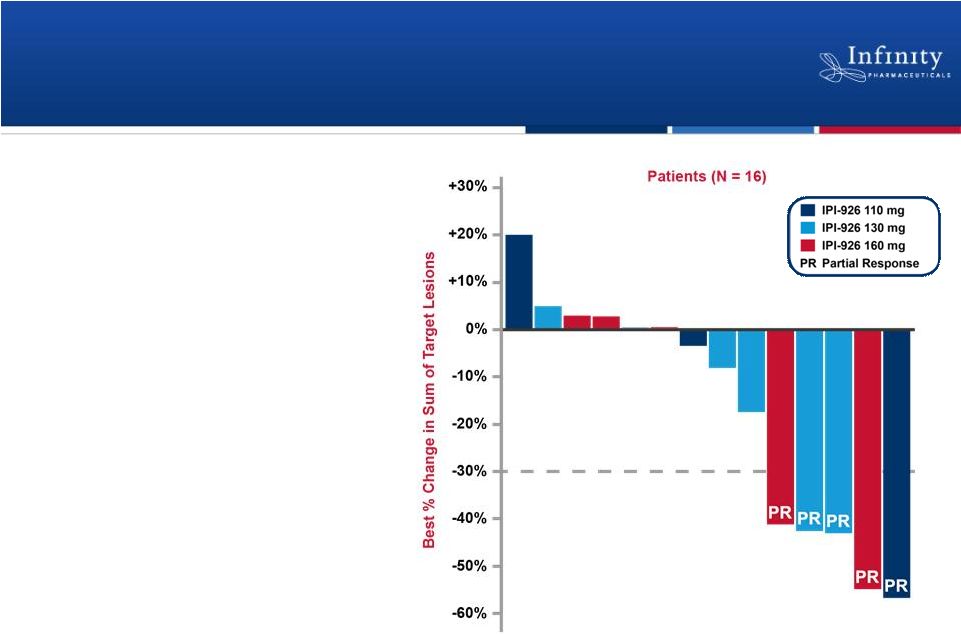 Infinity
PHARMACEUTICALS

Patients (N = 16)

IPI-926 110 mg
IPI-926 130 mg
IPI-926 160 mg
PR Partial Response

Best % Change in Sum of Target Lesions

+30%
+20%
+10%
0%
-10%
-20%
-30%
-40%
-50%
-60%

PR PR PR PR PR